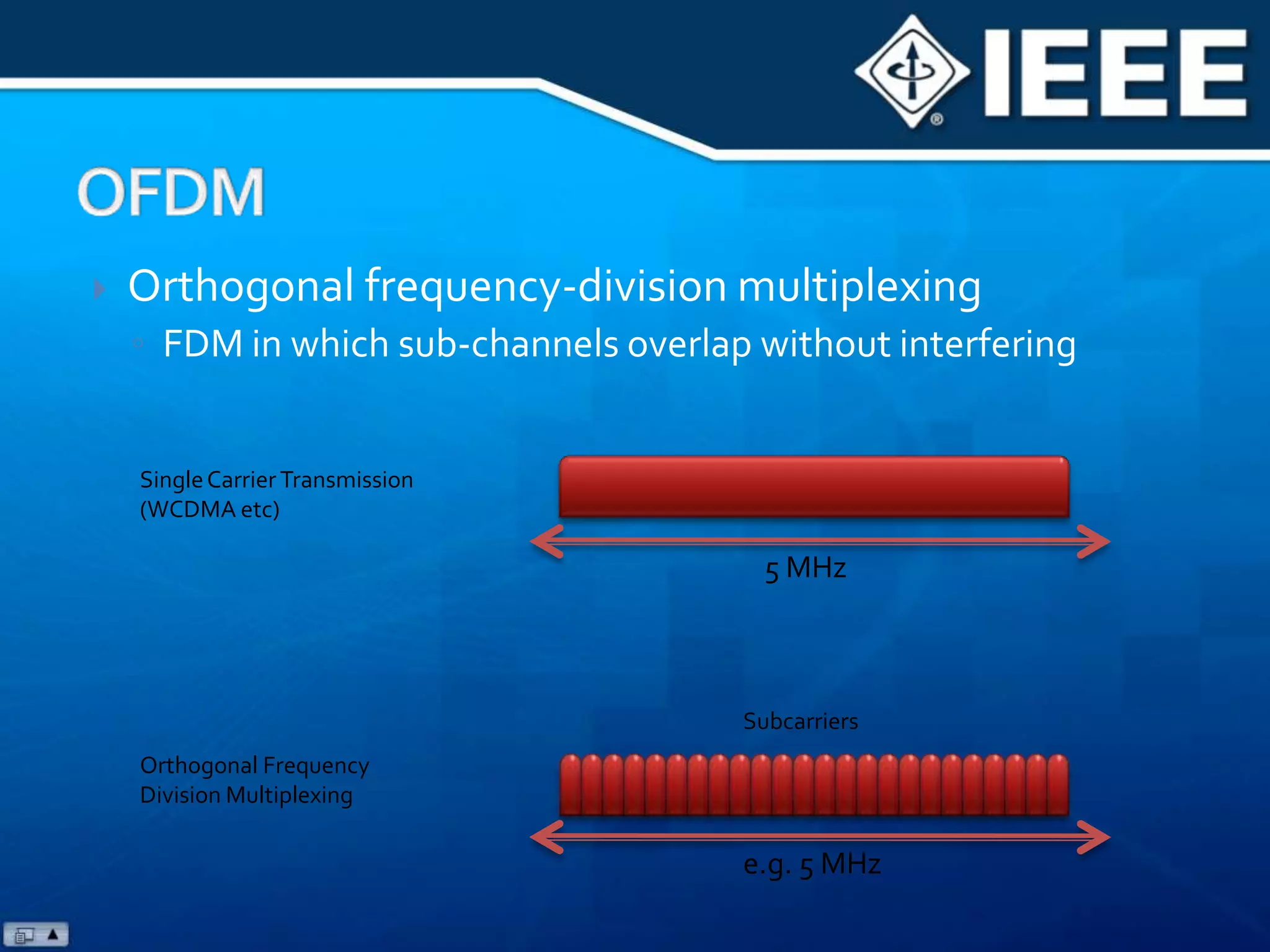 IEEE

OFDM

Orthogonal frequency-division multiplexing

FDM in which sub-channels overlap without interfering

Single Carrier Transmission (WCDMA etc)

5 MHz

Subcarriers

Orthogonal Frequency Division Multiplexing

e.g. 5 MHz